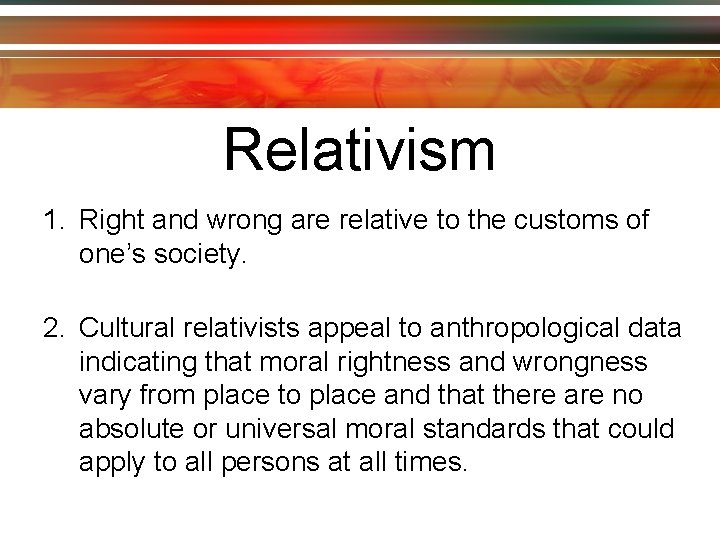 Relativism

1. Right and wrong are relative to the customs of one's society.

2. Cultural relativists appeal to anthropological data indicating that moral rightness and wrongness vary from place to place and that there are no absolute or universal moral standards that could apply to all persons at all times.